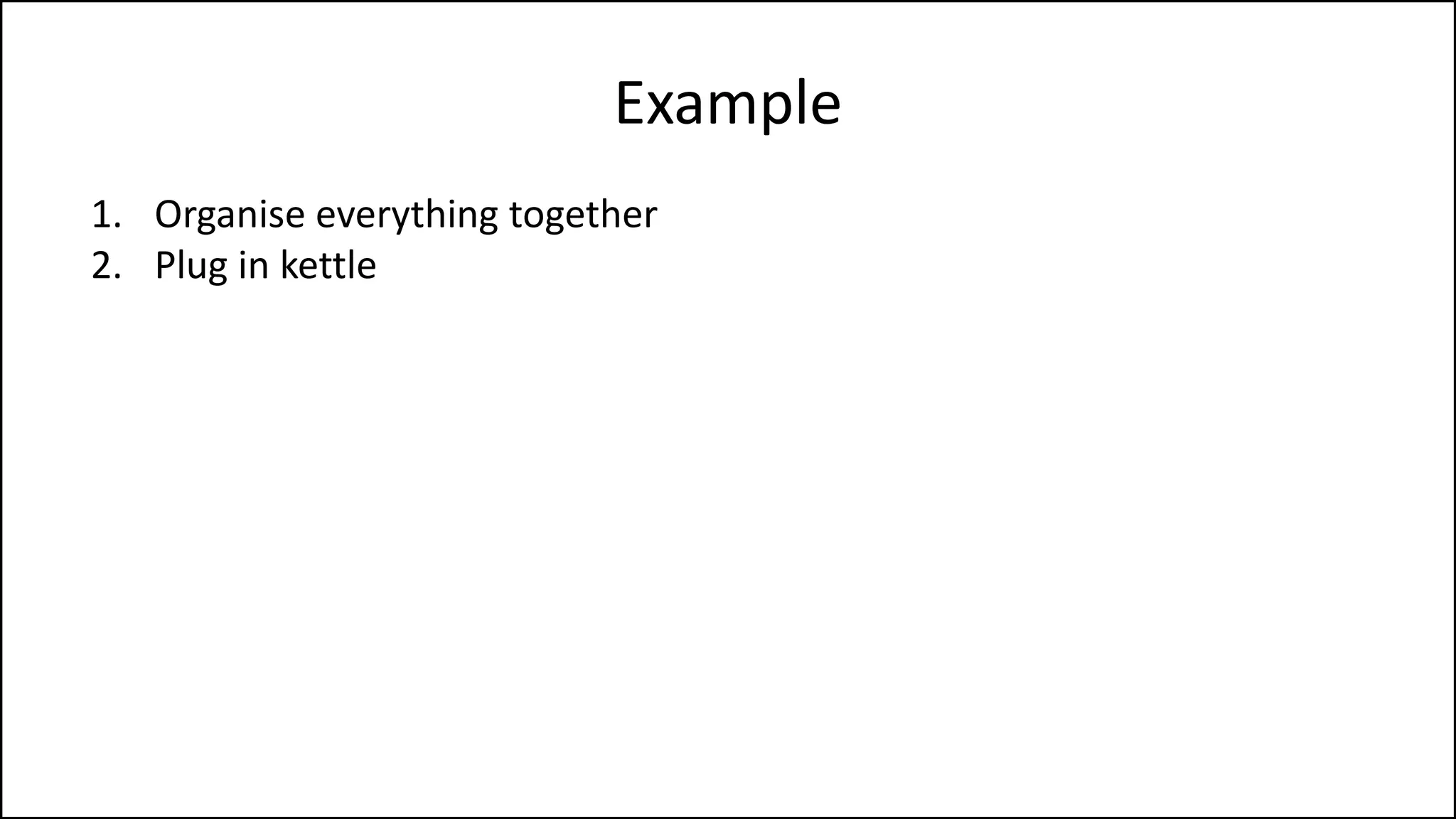 Example

1. Organise everything together
2. Plug in kettle